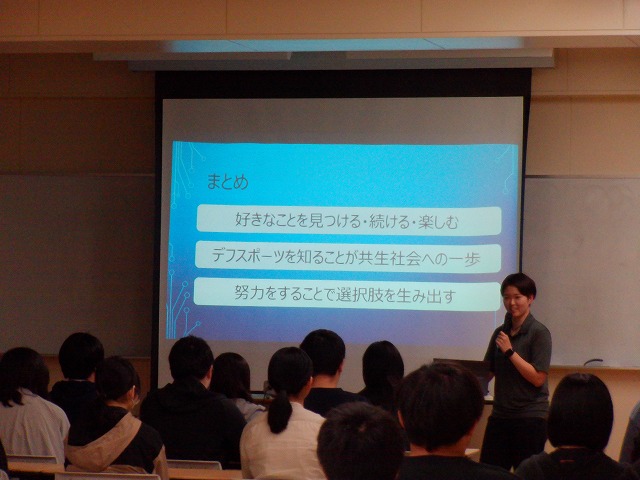 まとめ

好きなことを見つける・続ける・楽しむ

デフスポーツを知ることが共生社会への一歩

努力をすることで選択肢を生み出す